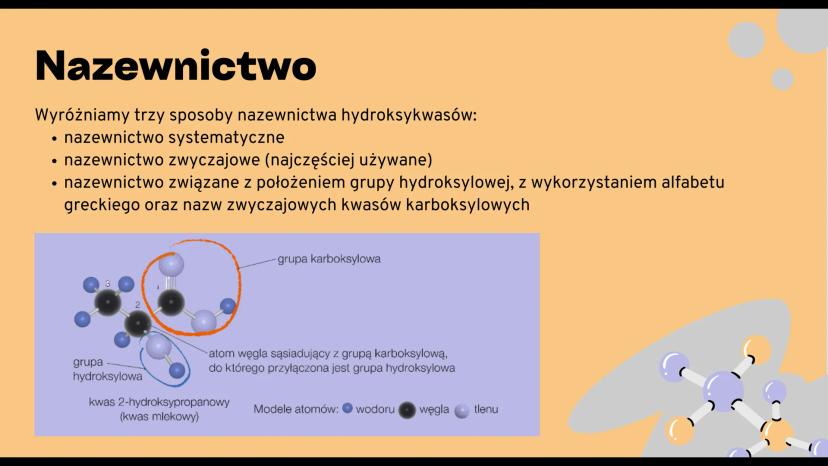 Nazewnictwo

Wyróżniamy trzy sposoby nazewnictwa hydroksykwasów:
• nazewnictwo systematyczne
• nazewnictwo zwyczajowe (najczęściej używane)
• nazewnictwo związane z położeniem grupy hydroksylowej, z wykorzystaniem alfabetu greckiego oraz nazw zwyczajowych kwasów karboksylowych

grupa karboksylowa
3
2
1
atom węgla sąsiadujący z grupą karboksylową, do którego przyłączona jest grupa hydroksylowa
grupa hydroksylowa
kwas 2-hydroksypropanowy (kwas mlekowy)
Modele atomów: wodoru węgla tlenu